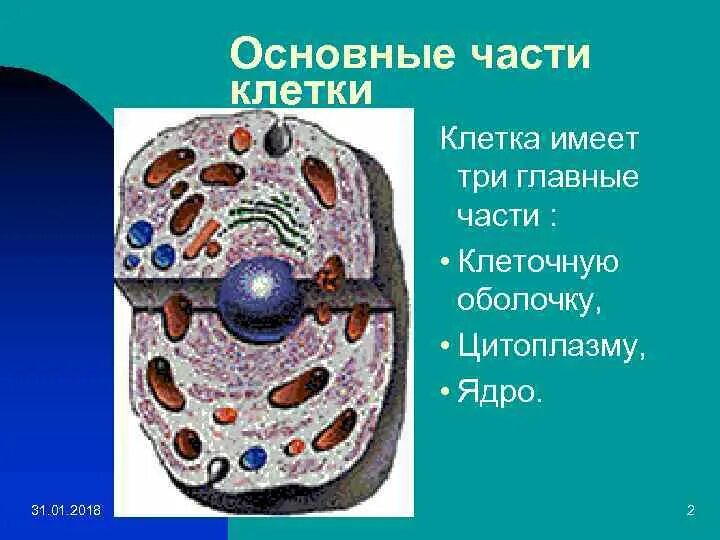 Основные части клетки

Клетка имеет три главные части :

• Клеточную оболочку,
• Цитоплазму,
• Ядро.

31.01.2018

2